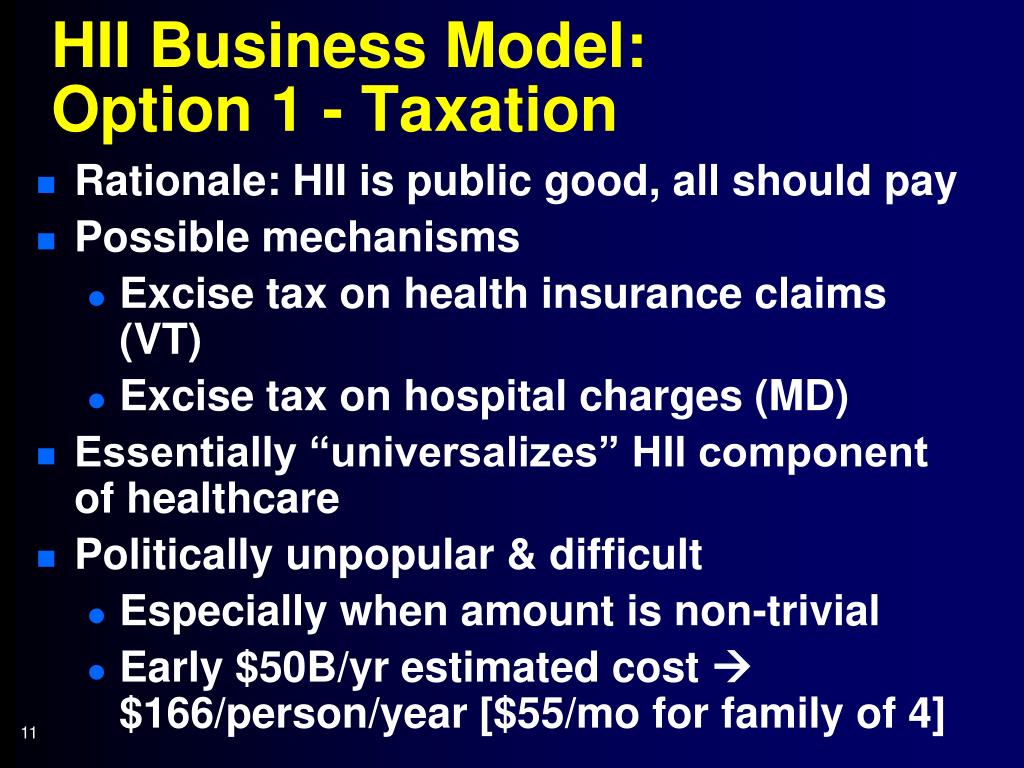 HII Business Model:
Option 1 - Taxation

Rationale: HII is public good, all should pay

Possible mechanisms

Excise tax on health insurance claims (VT)

Excise tax on hospital charges (MD)

Essentially “universalizes” HII component of healthcare

Politically unpopular & difficult

Especially when amount is non-trivial

Early \$50B/yr estimated cost → \$166/person/year [\$55/mo for family of 4]

11